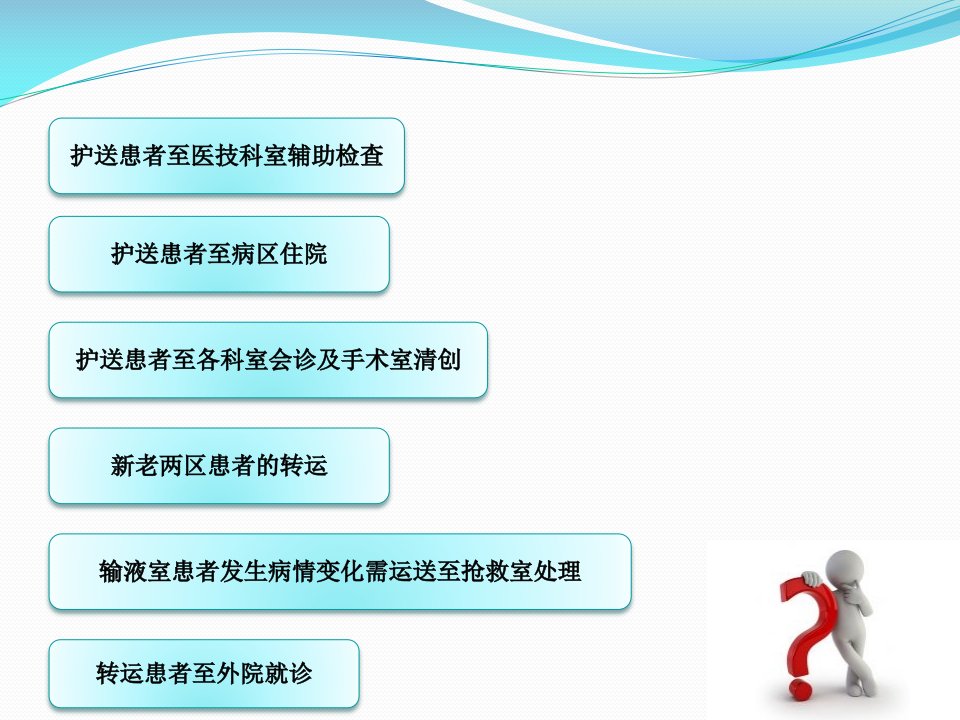 护送患者至医技科室辅助检查

护送患者至病区住院

护送患者至各科室会诊及手术室清创

新老两区患者的转运

输液室患者发生病情变化需运送至抢救室处理

转运患者至外院就诊